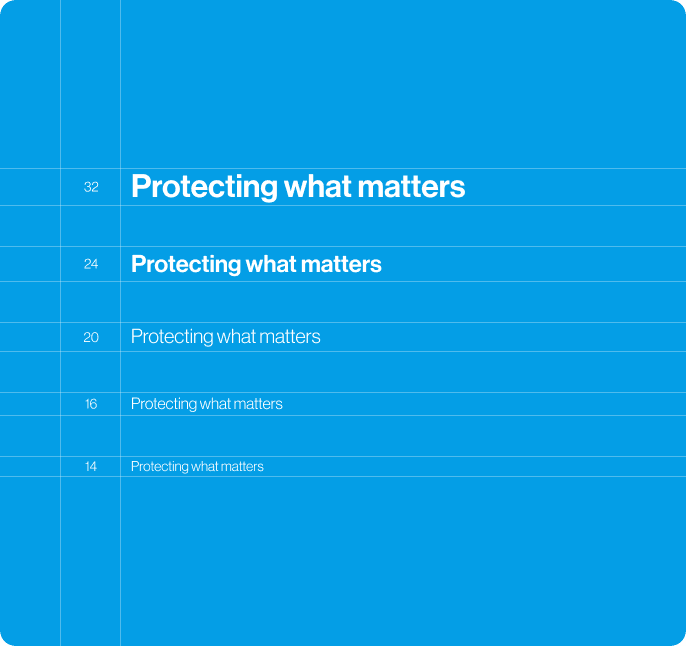 32 Protecting what matters

24 Protecting what matters

20 Protecting what matters

16 Protecting what matters

14 Protecting what matters